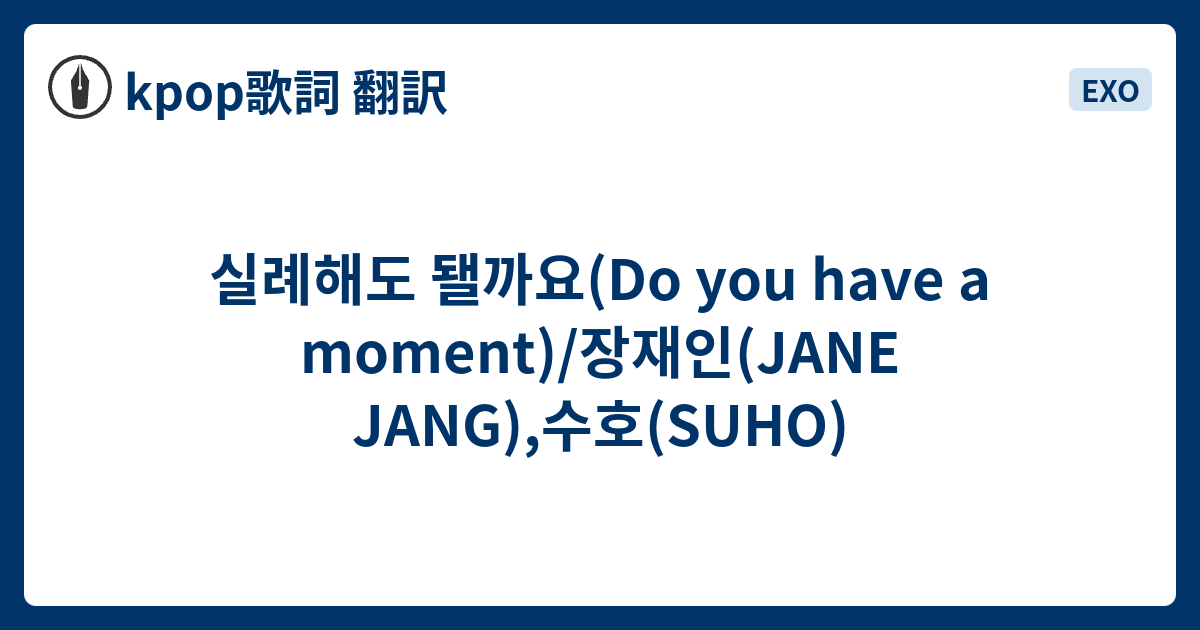 kpop歌詞 翻訳

EXO

실례해도 될까요(Do you have a moment)/장재인(JANE JANG),수호(SUHO)